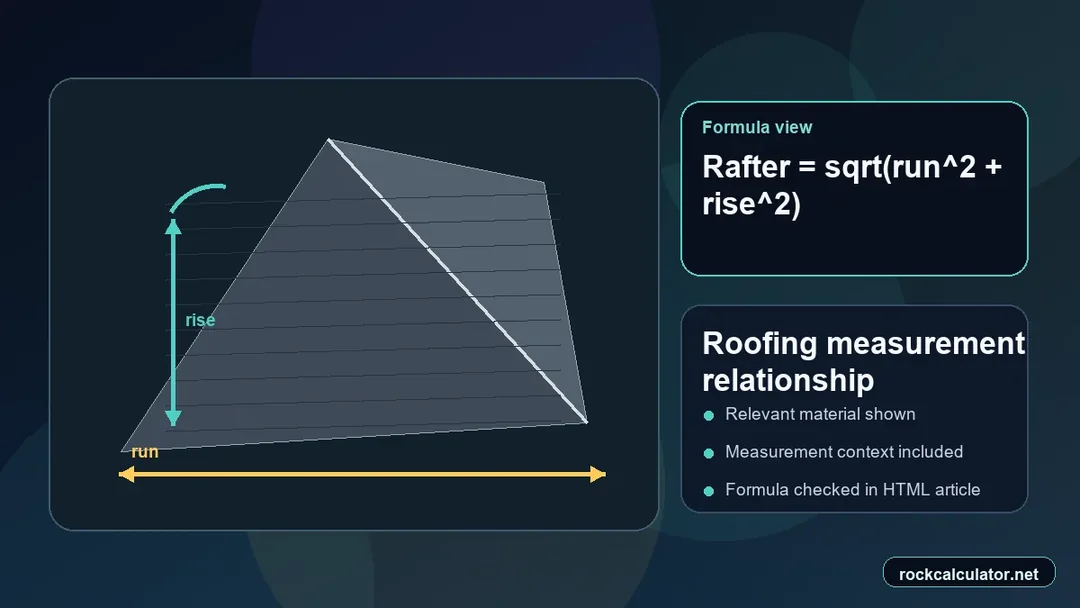 rise

run

Formula view

Rafter = sqrt(run^2 + rise^2)

Roofing measurement relationship

Relevant material shown

Measurement context included

Formula checked in HTML article

rockcalculator.net